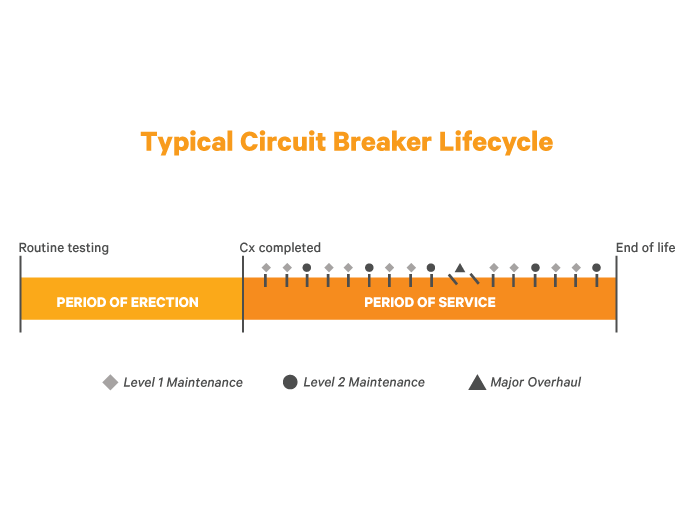 Typical Circuit Breaker Lifecycle

Routine testing

Cx completed

End of life

PERIOD OF ERECTION

PERIOD OF SERVICE

Level 1 Maintenance

Level 2 Maintenance

Major Overhaul